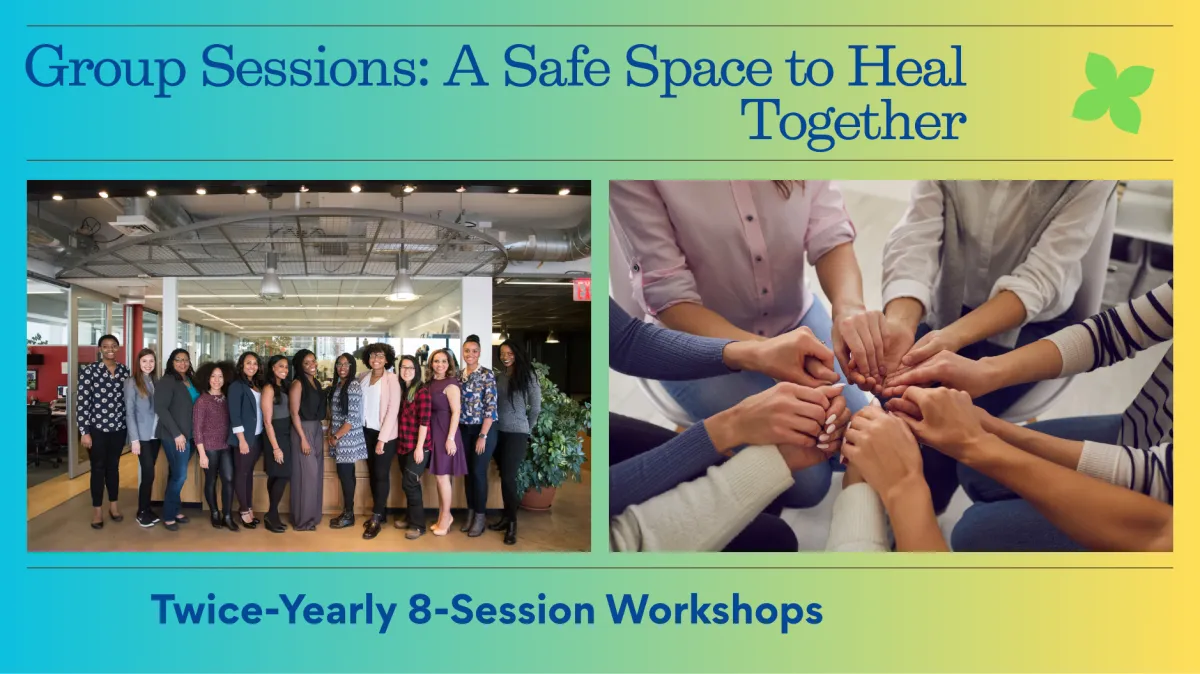 Group Sessions: A Safe Space to Heal Together

Twice-Yearly 8-Session Workshops